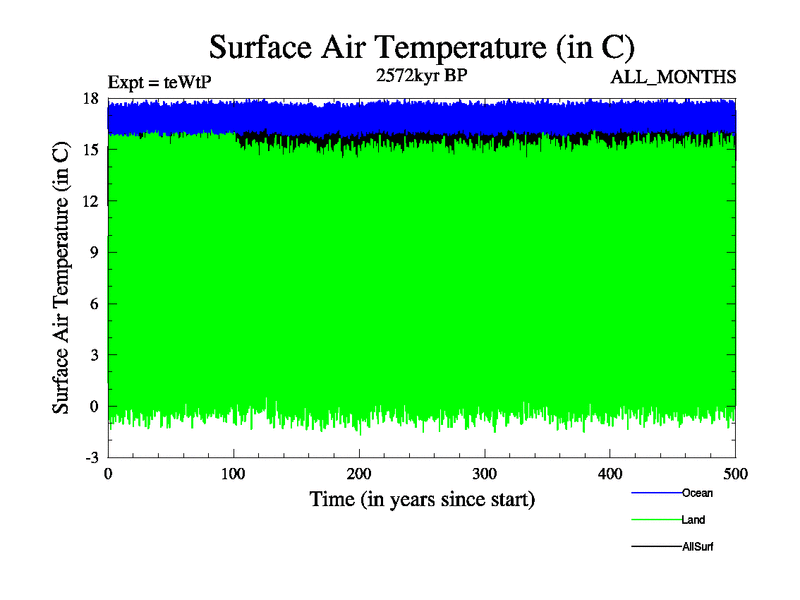 Surface Air Temperature (in C)

Expt = teWtP

2572kyr BP

ALL_MONTHS

Surface Air Temperature (in C)

18
15
12
9
6
3
0
-3

0
100
200
300
400
500

Time (in years since start)

Ocean
Land
AllSurf